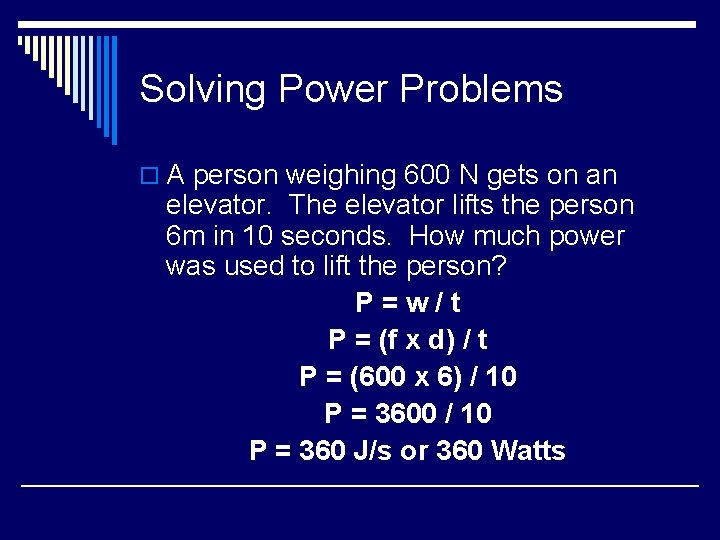 Solving Power Problems

A person weighing 600 N gets on an elevator. The elevator lifts the person 6m in 10 seconds. How much power was used to lift the person?

P = w / t

P = (f x d) / t

P = (600 x 6) / 10

P = 3600 / 10

P = 360 J/s or 360 Watts